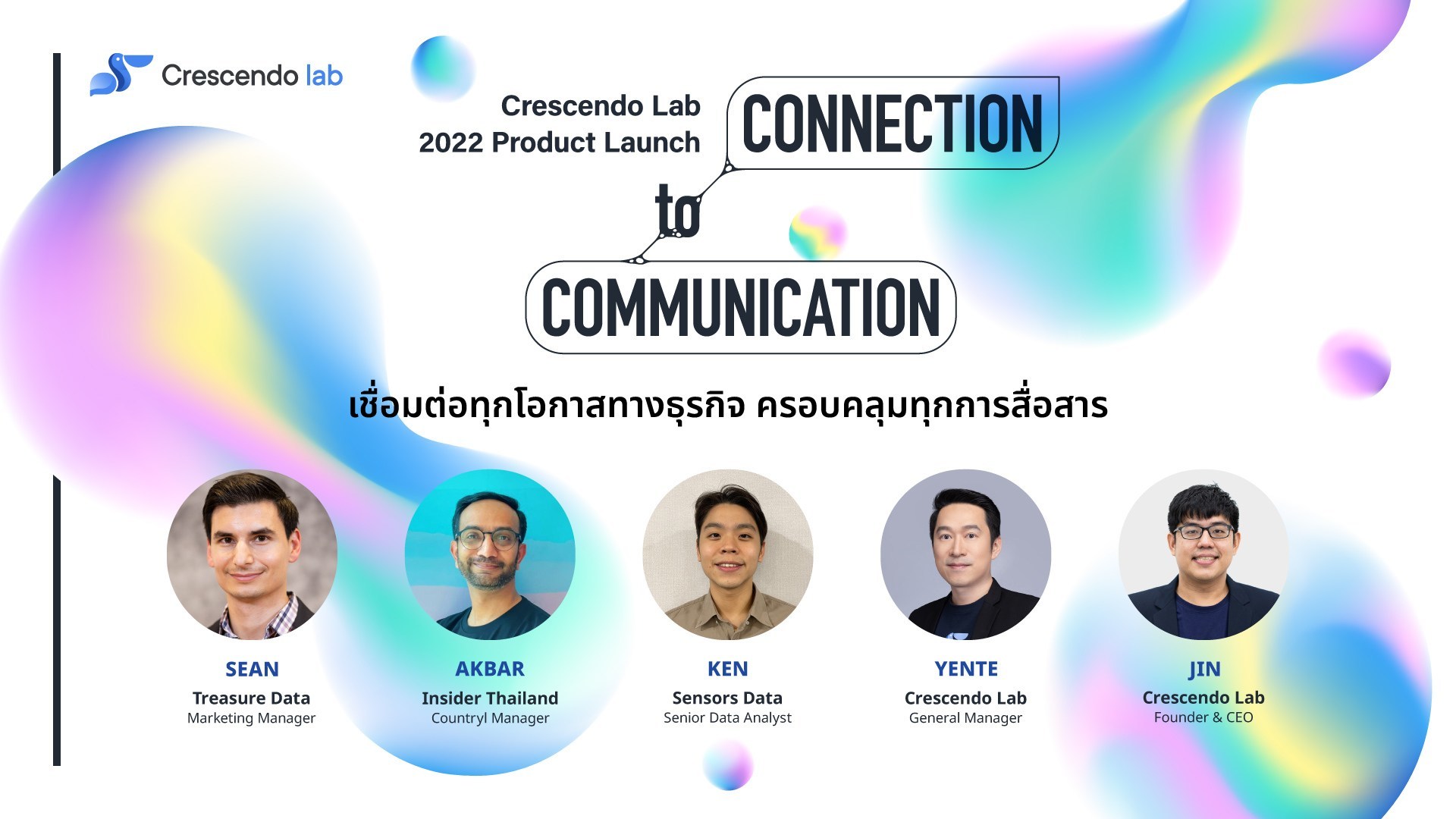 Crescendo lab

Crescendo Lab
2022 Product Launch

CONNECTION
to
COMMUNICATION

เชื่อมต่อทุกโอกาสทางธุรกิจ ครอบคลุมทุกการสื่อสาร

SEAN
Treasure Data
Marketing Manager

AKBAR
Insider Thailand
Countryl Manager

KEN
Sensors Data
Senior Data Analyst

YENTE
Crescendo Lab
General Manager

JIN
Crescendo Lab
Founder & CEO